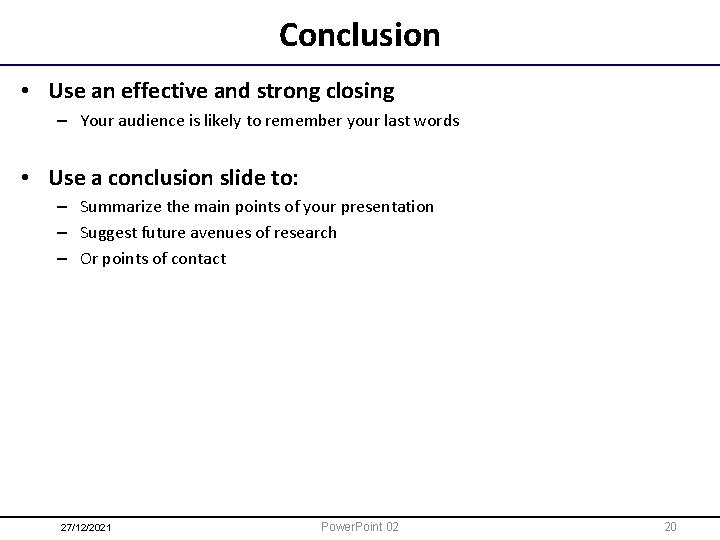 Conclusion

• Use an effective and strong closing
– Your audience is likely to remember your last words

• Use a conclusion slide to:
– Summarize the main points of your presentation
– Suggest future avenues of research
– Or points of contact

27/12/2021
PowerPoint 02
20